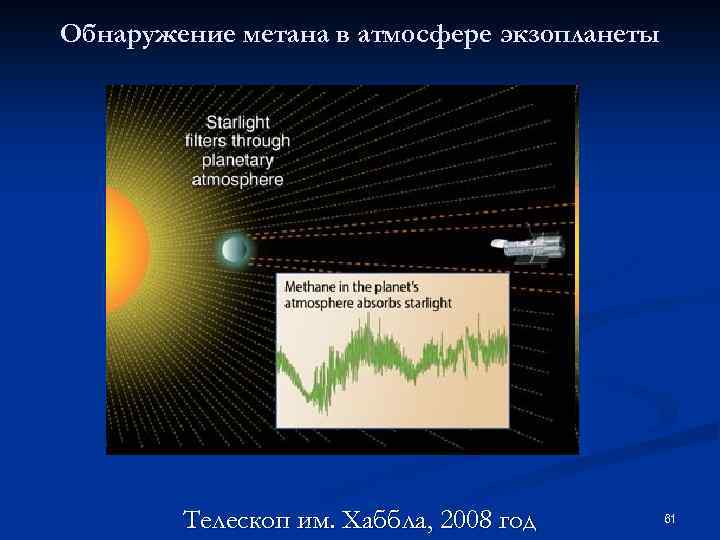 Обнаружение метана в атмосфере экзопланеты

Starlight filters through planetary atmosphere

Methane in the planet's atmosphere absorbs starlight

Телескоп им. Хаббла, 2008 год

61